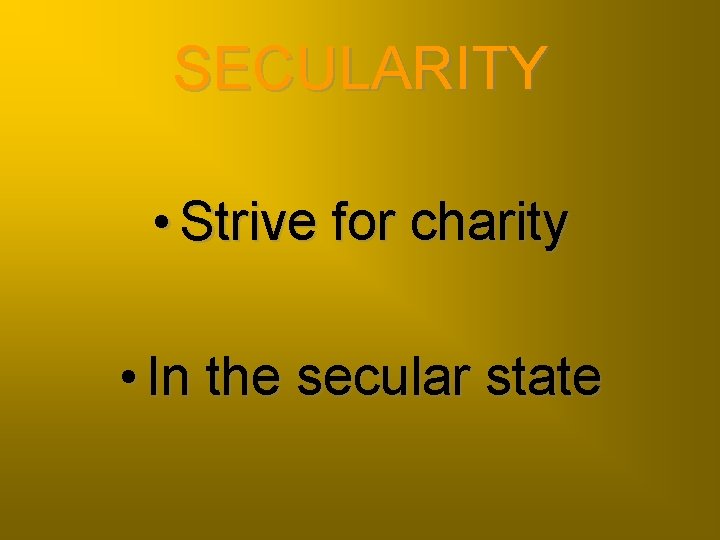 SECULARITY

• Strive for charity

• In the secular state